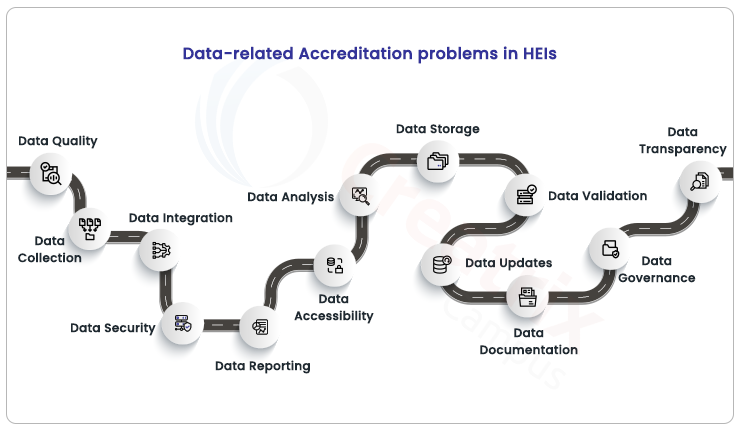 Data-related Accreditation problems in HEIs

Data Quality

Data Collection

Data Integration

Data Security

Data Reporting

Data Accessibility

Data Analysis

Data Storage

Data Validation

Data Updates

Data Documentation

Data Governance

Data Transparency

Creatrix Campus